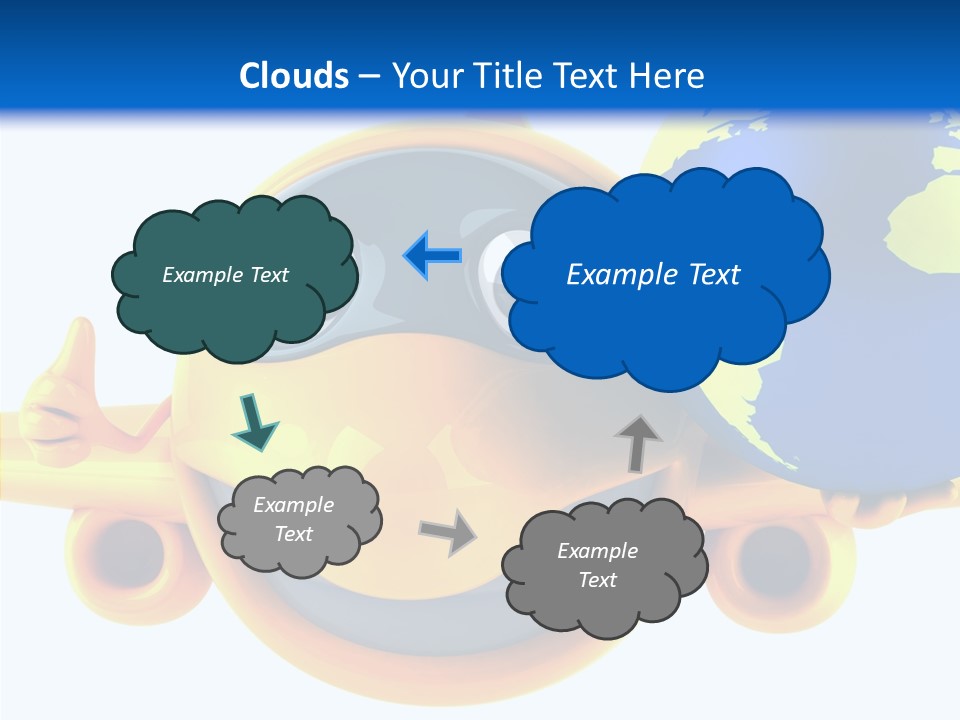 Clouds – Your Title Text Here

Example Text

Example Text

Example Text

Example Text